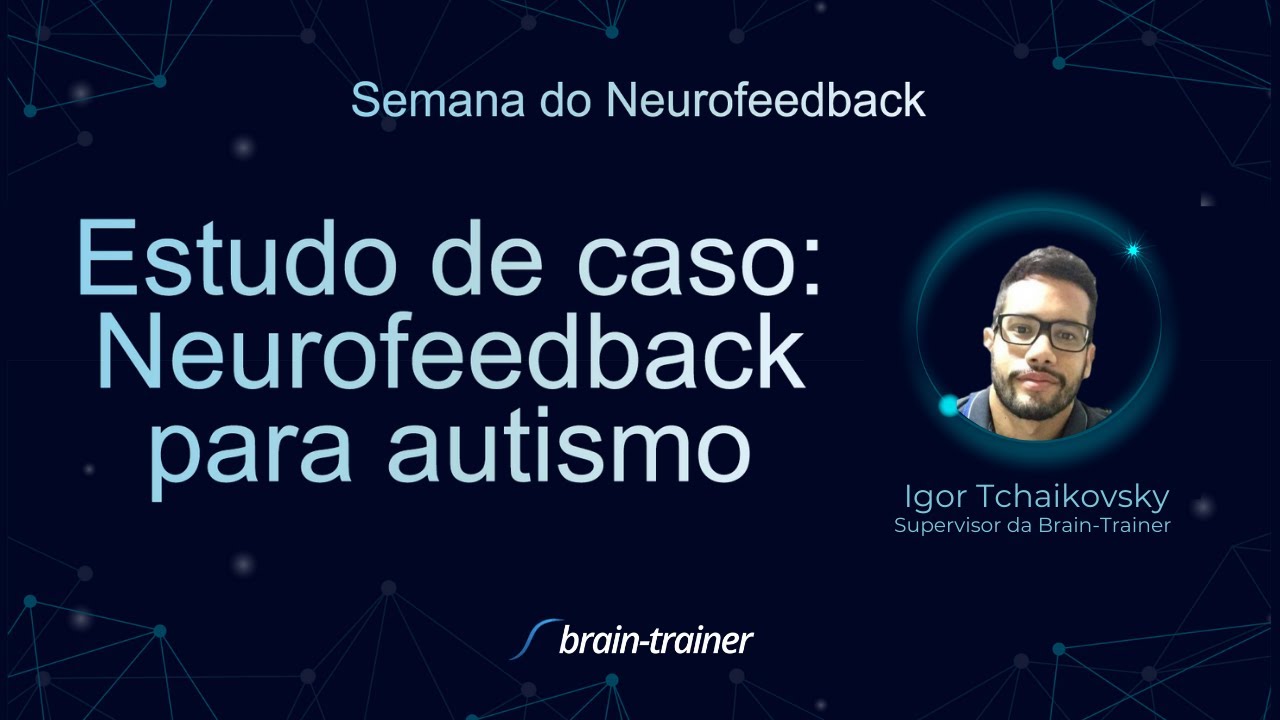 Semana do Neurofeedback

Estudo de caso: Neurofeedback para autismo

Igor Tchaikovsky
Supervisor da Brain-Trainer

brain-trainer